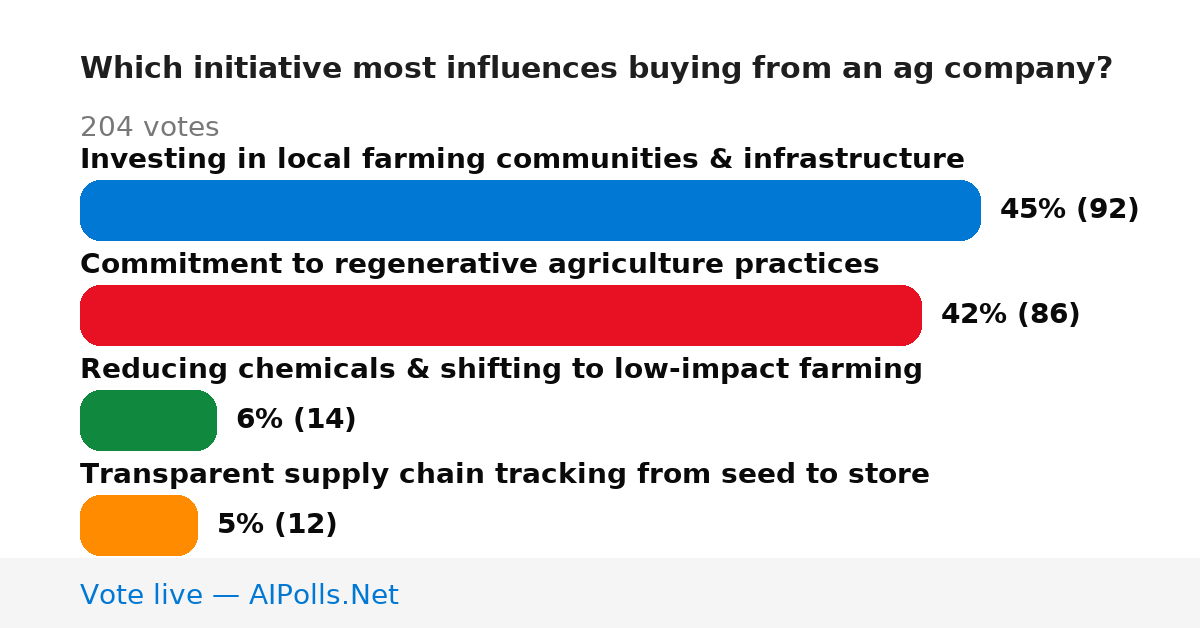 Which initiative most influences buying from an ag company?

204 votes

Investing in local farming communities & infrastructure

45% (92)

Commitment to regenerative agriculture practices

42% (86)

Reducing chemicals & shifting to low-impact farming

6% (14)

Transparent supply chain tracking from seed to store

5% (12)

Vote live — AIPolls.Net